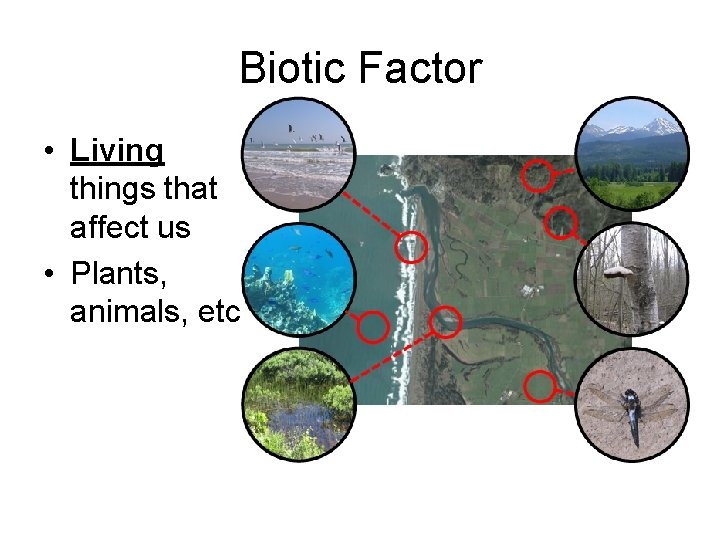 Biotic Factor

• Living things that affect us
• Plants, animals, etc